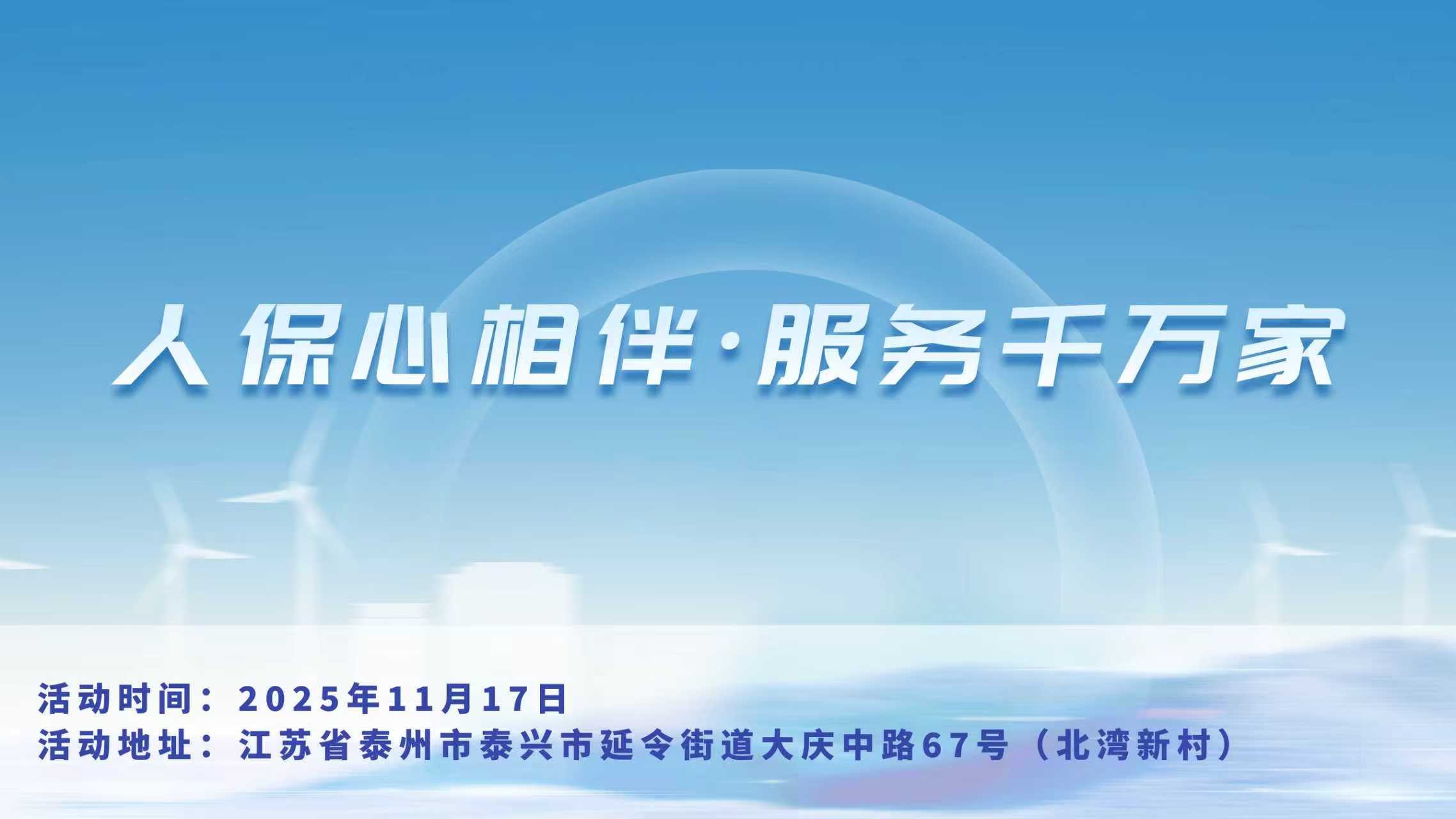 人保心相伴·服务千万家

活动时间：2025年11月17日
活动地址：江苏省泰州市泰兴市延令街道大庆中路67号（北湾新村）